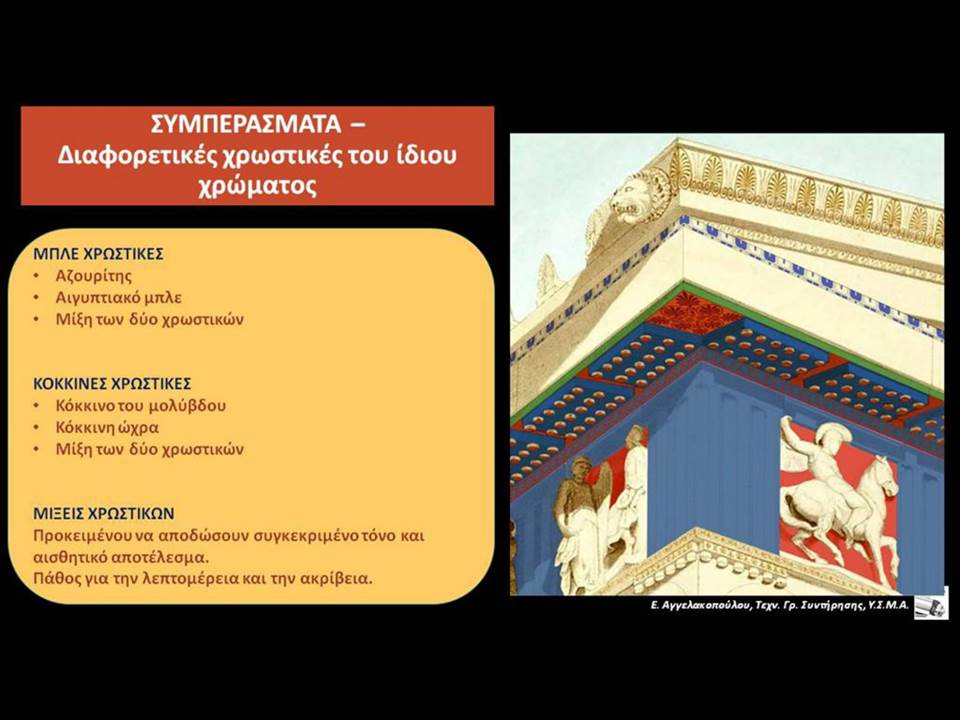 ΣΥΜΠΕΡΑΣΜΑΤΑ – Διαφορετικές χρωστικές του ίδιου χρώματος

ΜΠΛΕ ΧΡΩΣΤΙΚΕΣ
• Αζουρίτης
• Αιγυπτιακό μπλε
• Μίξη των δύο χρωστικών

ΚΟΚΚΙΝΕΣ ΧΡΩΣΤΙΚΕΣ
• Κόκκινο του μολύβδου
• Κόκκινη ώχρα
• Μίξη των δύο χρωστικών

ΜΙΞΕΙΣ ΧΡΩΣΤΙΚΩΝ
Προκειμένου να αποδώσουν συγκεκριμένο τόνο και αισθητικό αποτέλεσμα.
Πάθος για την λεπτομέρεια και την ακρίβεια.

Ε. Αγγελακοπούλου, Τεχν. Γρ. Συντήρησης, Υ.Σ.Μ.Α.